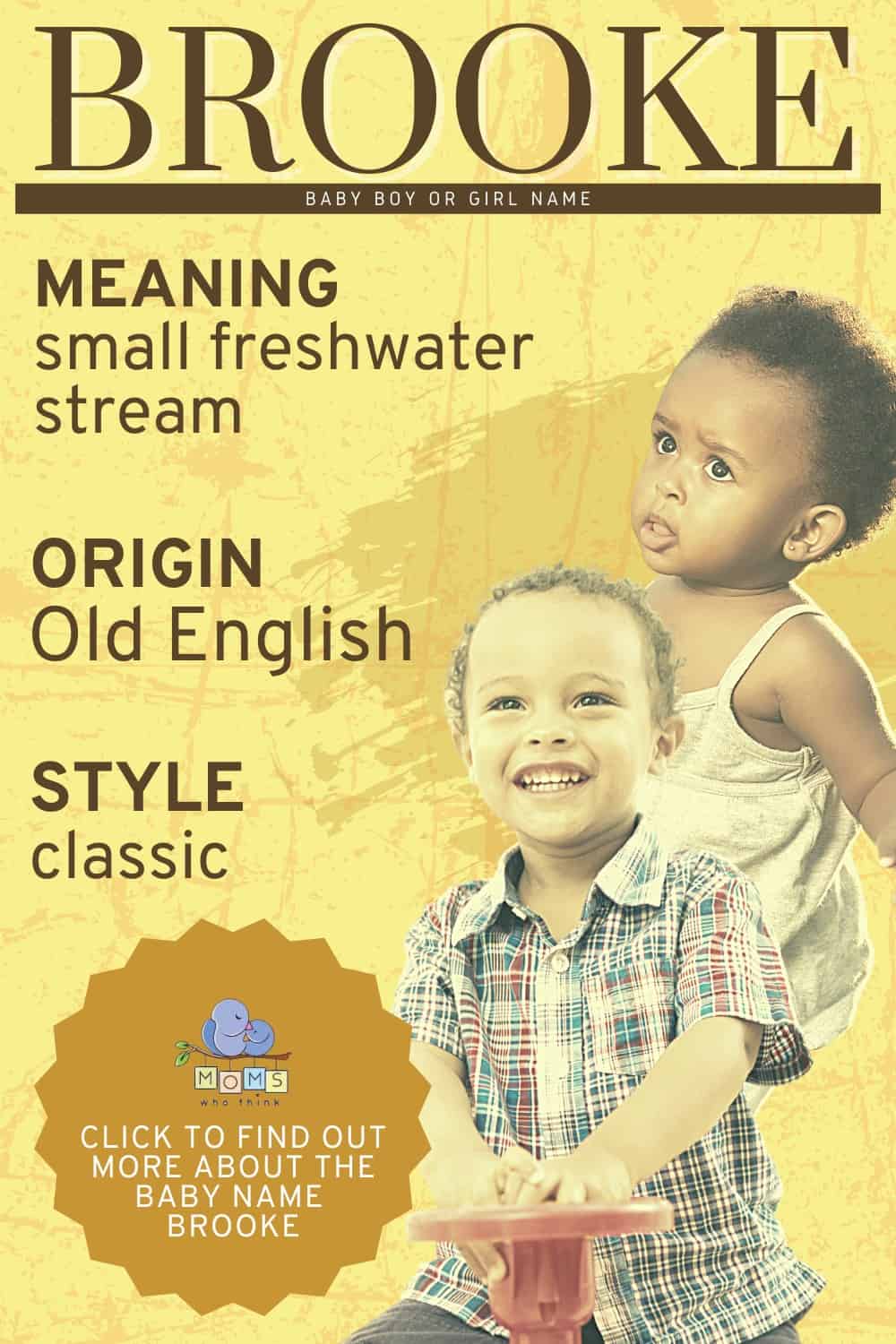 BROOKE

BABY BOY OR GIRL NAME

MEANING
small freshwater stream

ORIGIN
Old English

STYLE
classic

MOMS
who think

CLICK TO FIND OUT MORE ABOUT THE BABY NAME BROOKE